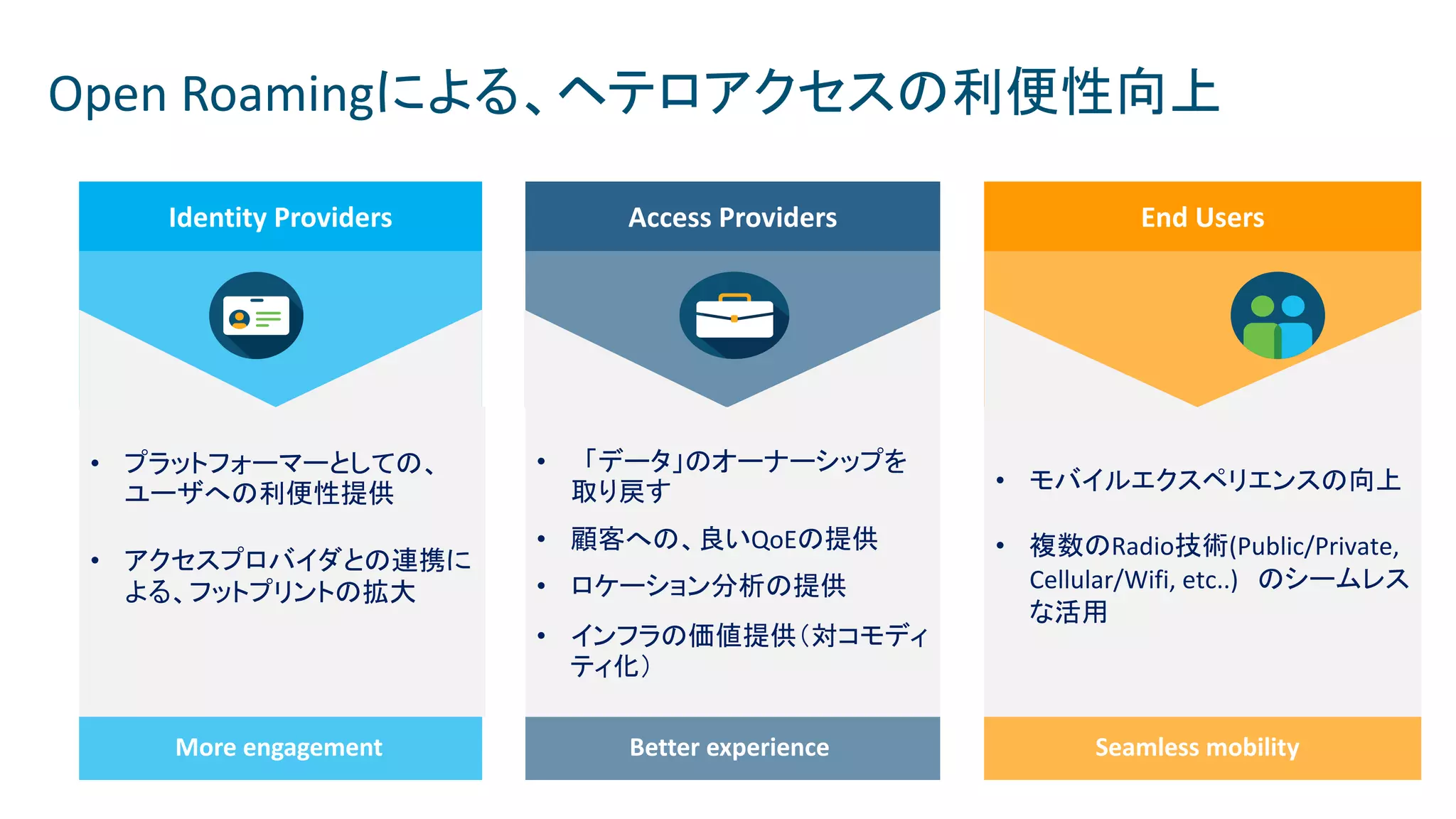 Open Roamingによる、ヘテロアクセスの利便性向上

Identity Providers

• プラットフォーマーとしての、ユーザへの利便性提供

• アクセスプロバイダとの連携による、フットプリントの拡大

More engagement

Access Providers

• 「データ」のオーナーシップを取り戻す

• 顧客への、良いQoEの提供

• ロケーション分析の提供

• インフラの価値提供（対コモディティ化）

Better experience

End Users

• モバイルエクスペリエンスの向上

• 複数のRadio技術(Public/Private, Cellular/Wifi, etc..) のシームレスな活用

Seamless mobility